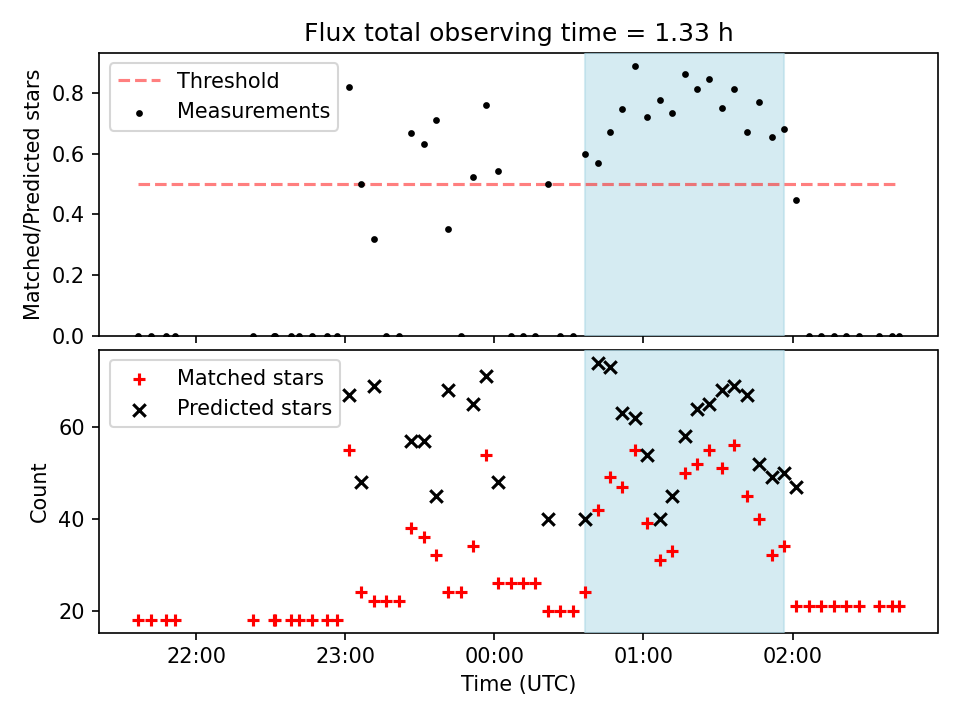 Flux total observing time = 1.33 h

Threshold
Measurements

Matched/Predicted stars

0.8
0.6
0.4
0.2
0.0

Matched stars
Predicted stars

Count

60
40
20

22:00
23:00
00:00
01:00
02:00

Time (UTC)